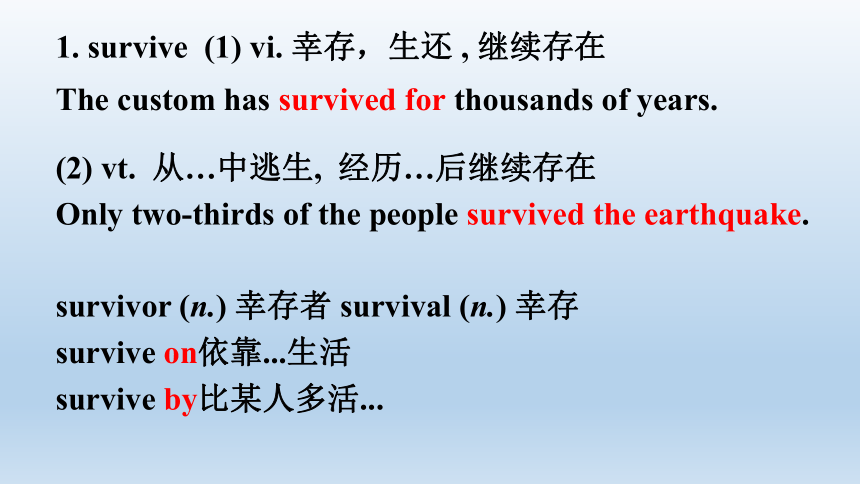 1. survive (1) vi. 幸存，生还 , 继续存在

The custom has survived for thousands of years.

(2) vt. 从…中逃生, 经历…后继续存在

Only two-thirds of the people survived the earthquake.

survivor (n.) 幸存者 survival (n.) 幸存

survive on依靠...生活

survive by比某人多活...